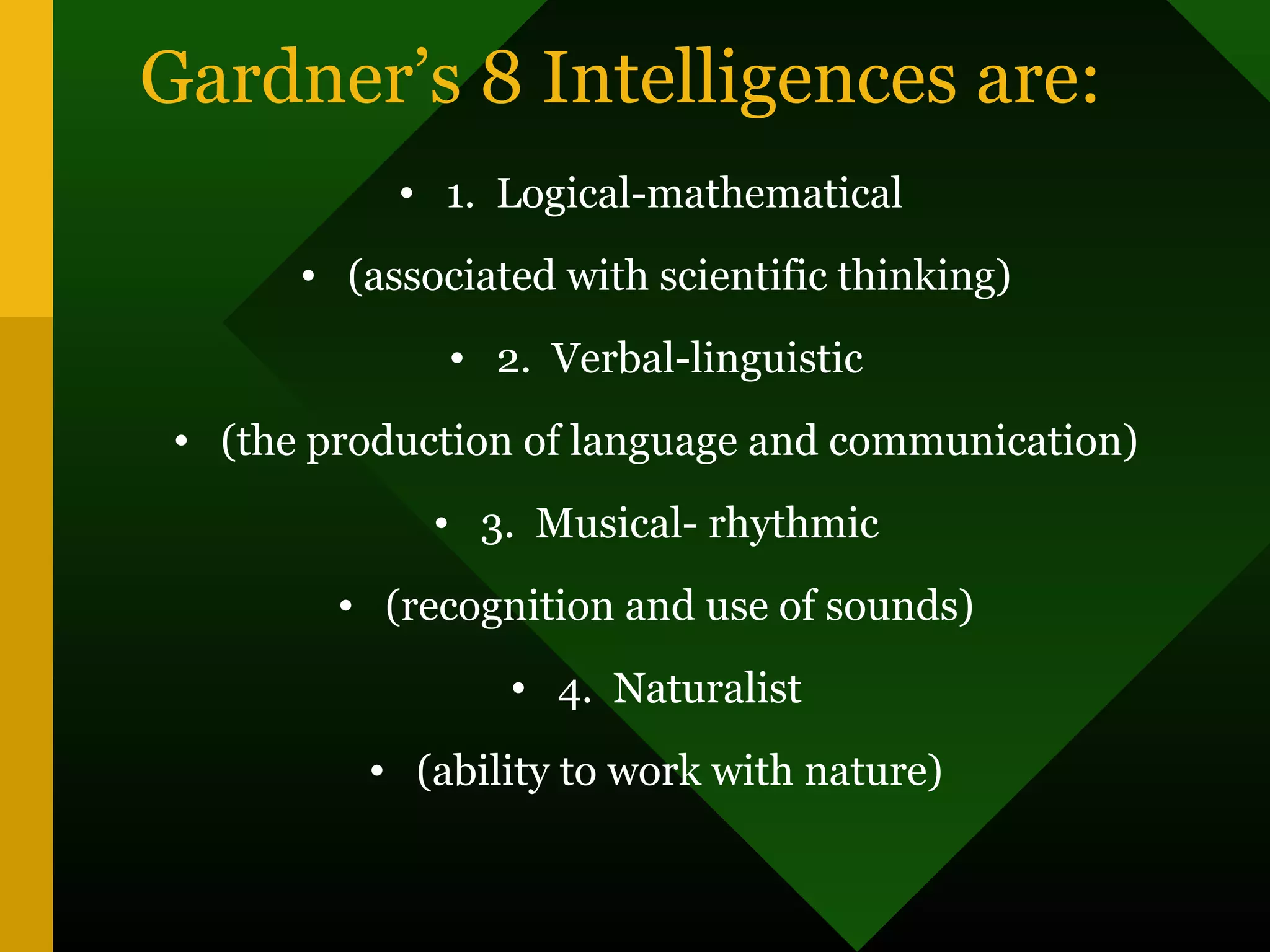 Gardner's 8 Intelligences are:

• 1. Logical-mathematical
• (associated with scientific thinking)
• 2. Verbal-linguistic
• (the production of language and communication)
• 3. Musical- rhythmic
• (recognition and use of sounds)
• 4. Naturalist
• (ability to work with nature)